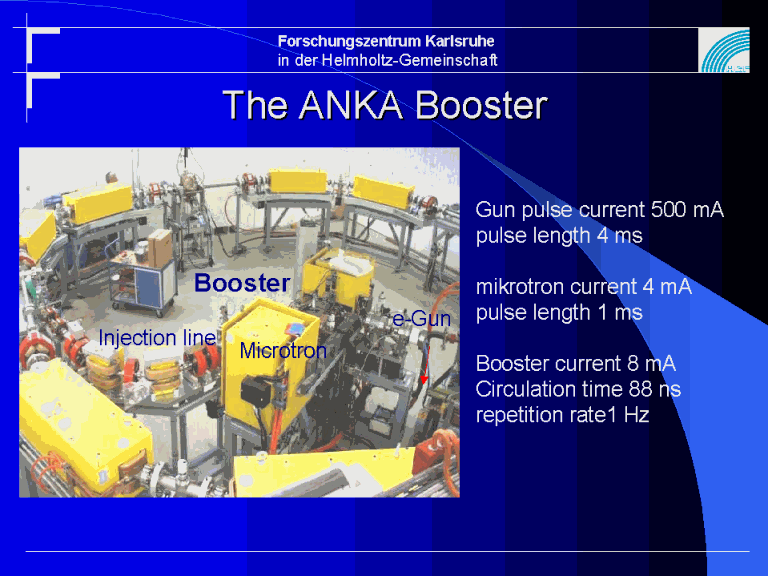 Forschungszentrum Karlsruhe
in der Helmholtz-Gemeinschaft

The ANKA Booster

Booster

Injection line

Microtron

e-Gun

Gun pulse current 500 mA
pulse length 4 ms

mikrotron current 4 mA
pulse length 1 ms

Booster current 8 mA
Circulation time 88 ns
repetition rate1 Hz